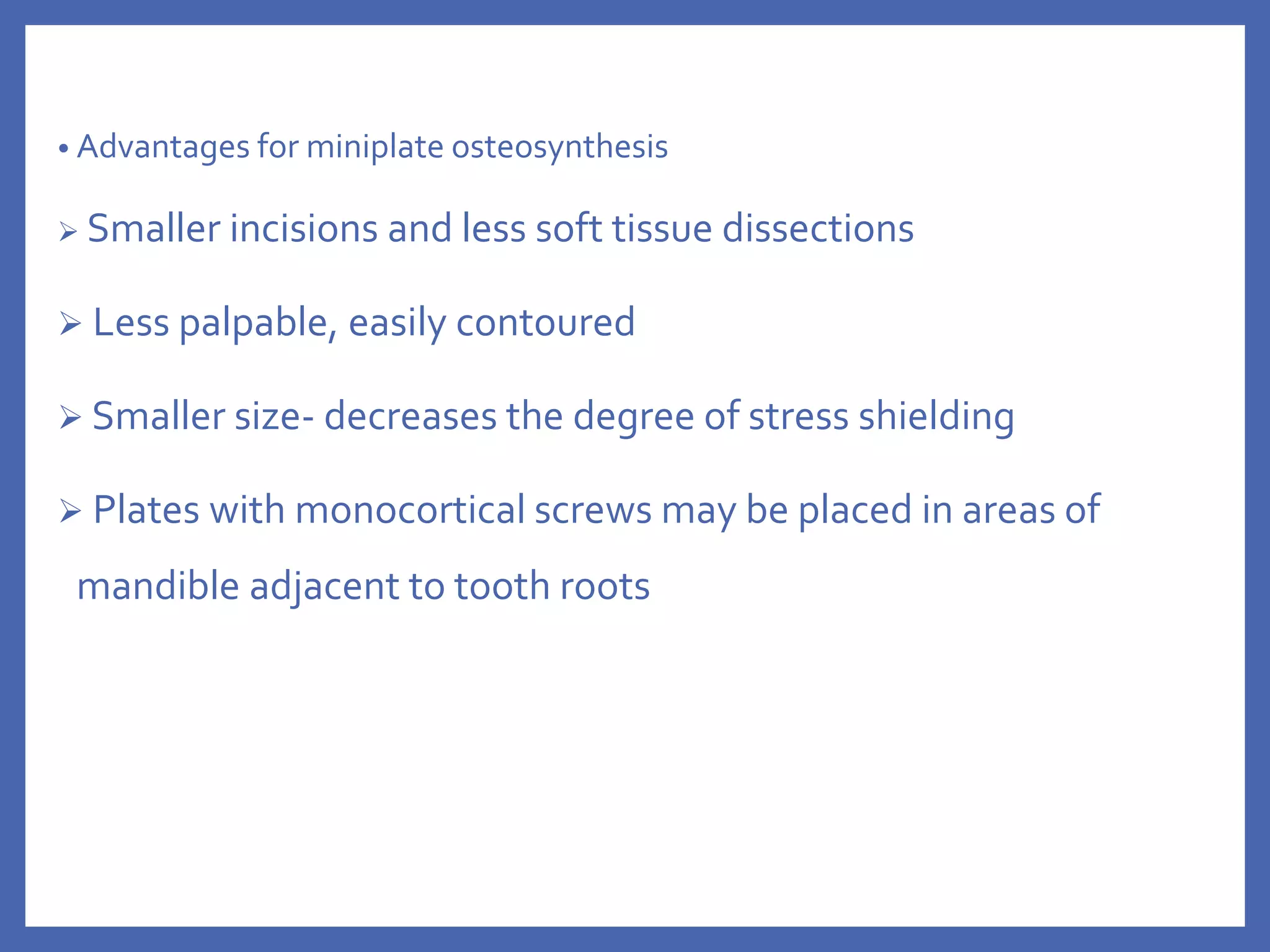 • Advantages for miniplate osteosynthesis

➢ Smaller incisions and less soft tissue dissections

➢ Less palpable, easily contoured

➢ Smaller size- decreases the degree of stress shielding

➢ Plates with monocortical screws may be placed in areas of mandible adjacent to tooth roots